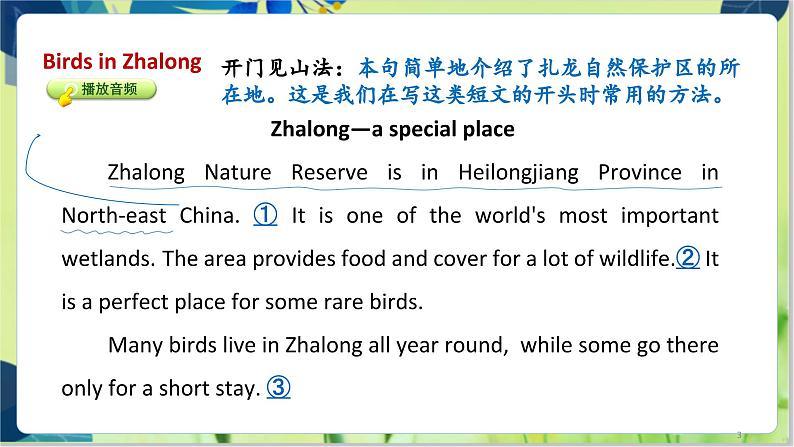 Birds in Zhalong
播放音频

开门见山法：本句简单地介绍了扎龙自然保护区的所在地。这是我们在写这类短文的开头时常用的方法。

Zhalong—a special place

Zhalong Nature Reserve is in Heilongjiang Province in North-east China. ① It is one of the world's most important wetlands. The area provides food and cover for a lot of wildlife.② It is a perfect place for some rare birds.

Many birds live in Zhalong all year round, while some go there only for a short stay. ③

3